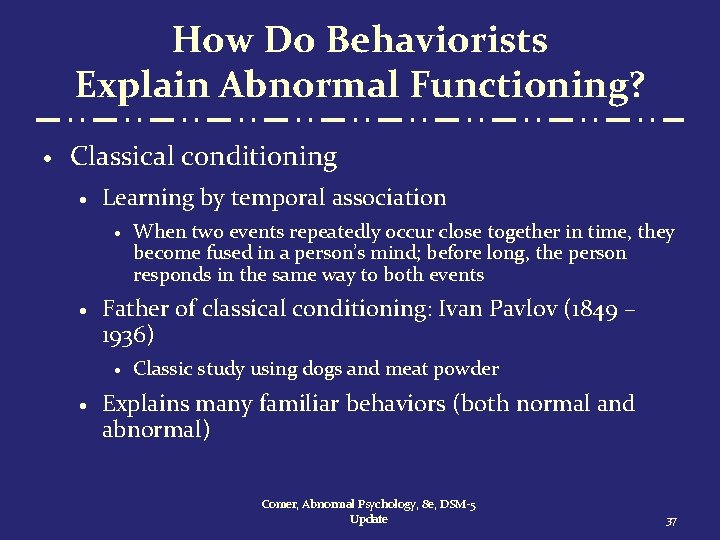 How Do Behaviorists Explain Abnormal Functioning?

• Classical conditioning
  • Learning by temporal association
    • When two events repeatedly occur close together in time, they become fused in a person's mind; before long, the person responds in the same way to both events
  • Father of classical conditioning: Ivan Pavlov (1849 – 1936)
    • Classic study using dogs and meat powder
  • Explains many familiar behaviors (both normal and abnormal)

Comer, Abnormal Psychology, 8e, DSM-5 Update

37